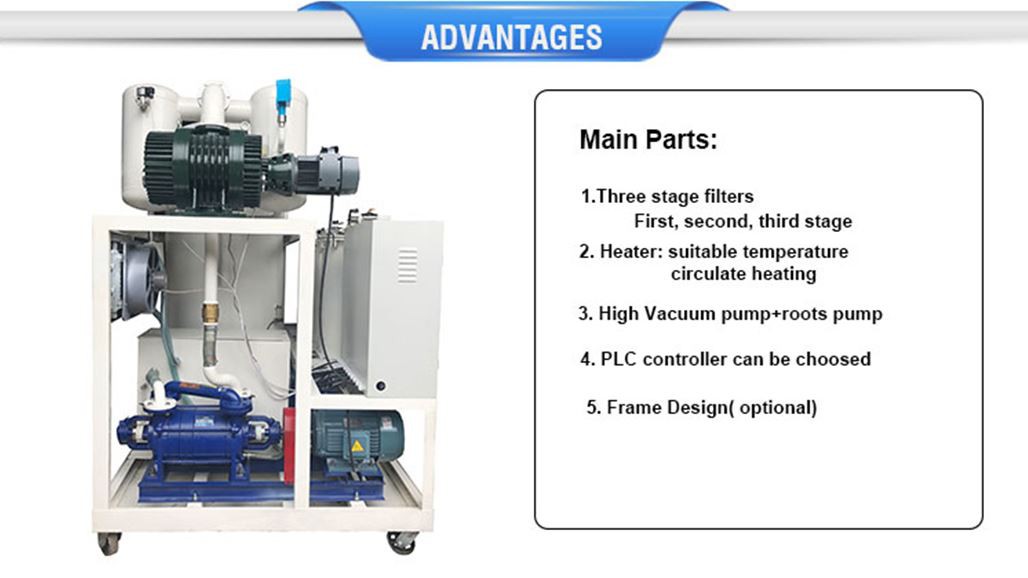 ADVANTAGES

Main Parts:

1.Three stage filters
First, second, third stage

2. Heater: suitable temperature
circulate heating

3. High Vacuum pump+roots pump

4. PLC controller can be choosed

5. Frame Design( optional)